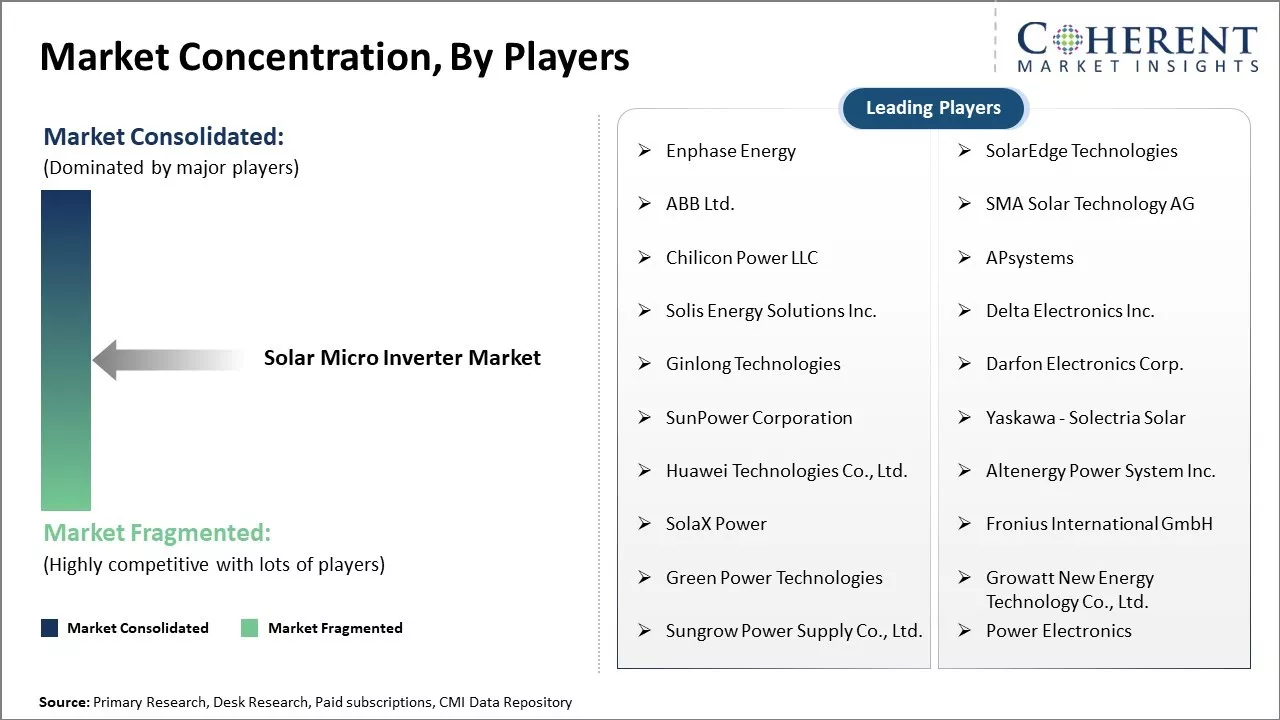 Market Concentration, By Players

COHERENT
MARKET INSIGHTS

Market Consolidated:
(Dominated by major players)

Solar Micro Inverter Market

Market Fragmented:
(Highly competitive with lots of players)

Market Consolidated Market Fragmented

Leading Players

➢ Enphase Energy
➢ ABB Ltd.
➢ Chilicon Power LLC
➢ Solis Energy Solutions Inc.
➢ Ginlong Technologies
➢ SunPower Corporation
➢ Huawei Technologies Co., Ltd.
➢ SolaX Power
➢ Green Power Technologies
➢ Sungrow Power Supply Co., Ltd.

➢ SolarEdge Technologies
➢ SMA Solar Technology AG
➢ APsystems
➢ Delta Electronics Inc.
➢ Darfon Electronics Corp.
➢ Yaskawa - Solectria Solar
➢ Altenergy Power System Inc.
➢ Fronius International GmbH
➢ Growatt New Energy Technology Co., Ltd.
➢ Power Electronics

Source: Primary Research, Desk Research, Paid subscriptions, CMI Data Repository